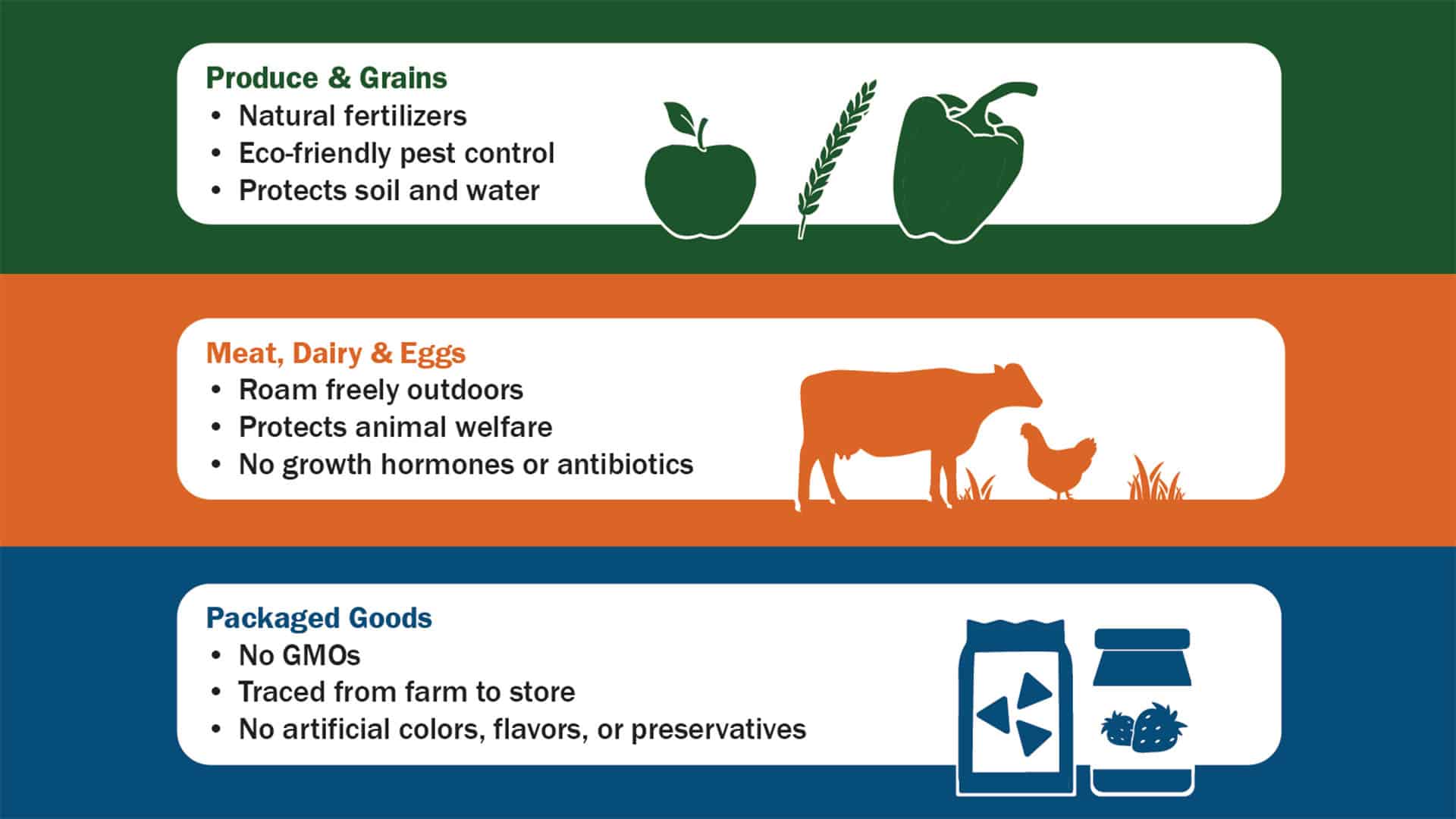 Produce & Grains
• Natural fertilizers
• Eco-friendly pest control
• Protects soil and water

Meat, Dairy & Eggs
• Roam freely outdoors
• Protects animal welfare
• No growth hormones or antibiotics

Packaged Goods
• No GMOs
• Traced from farm to store
• No artificial colors, flavors, or preservatives